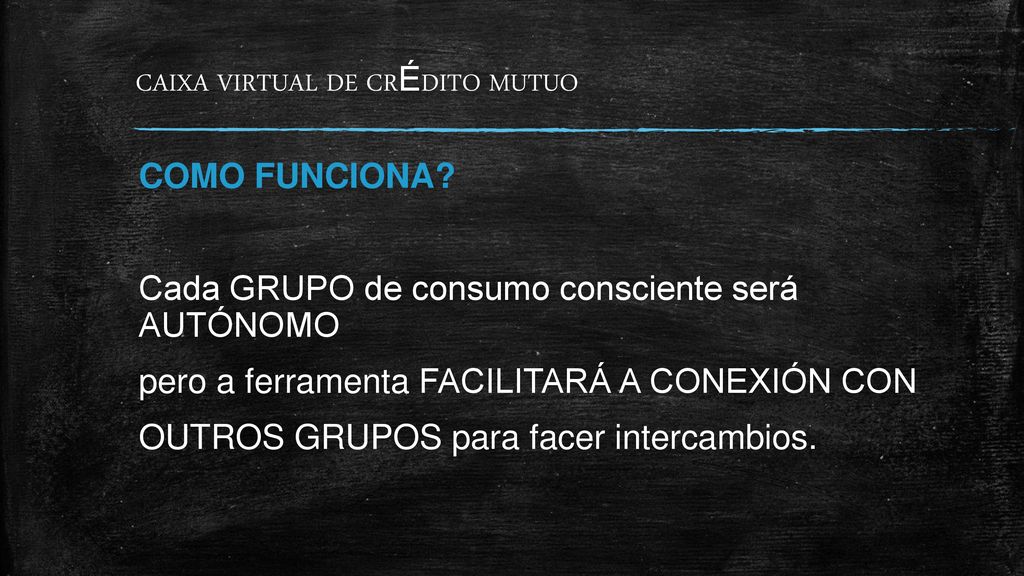 CAIXA VIRTUAL DE CRÉDITO MUTUO

COMO FUNCIONA?

Cada GRUPO de consumo consciente será AUTÓNOMO

pero a ferramenta FACILITARÁ A CONEXIÓN CON OUTROS GRUPOS para facer intercambios.